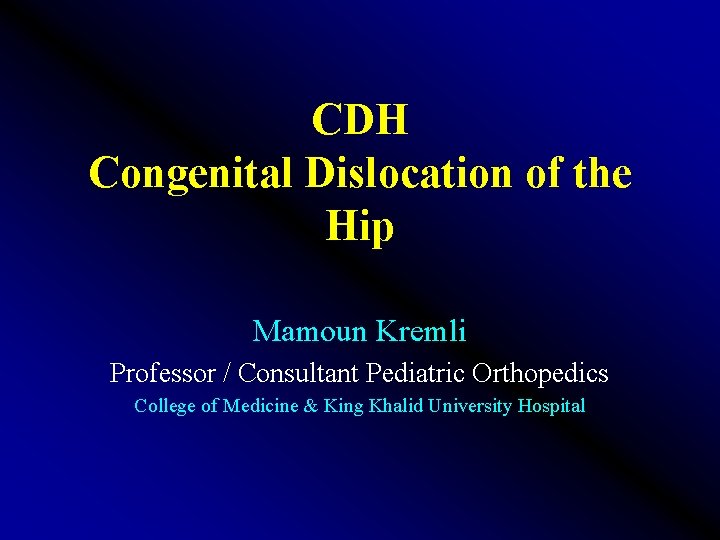 CDH
Congenital Dislocation of the Hip

Mamoun Kremli

Professor / Consultant Pediatric Orthopedics

College of Medicine & King Khalid University Hospital